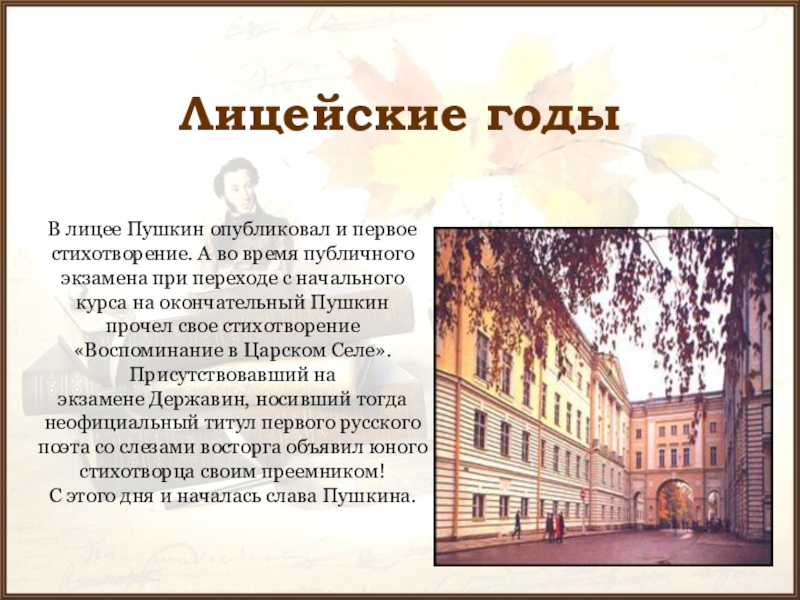 Лицейские годы

В лицее Пушкин опубликовал и первое стихотворение. А во время публичного экзамена при переходе с начального курса на окончательный Пушкин прочел свое стихотворение «Воспоминание в Царском Селе». Присутствовавший на экзамене Державин, носивший тогда неофициальный титул первого русского поэта со слезами восторга объявил юного стихотворца своим преемником!
С этого дня и началась слава Пушкина.